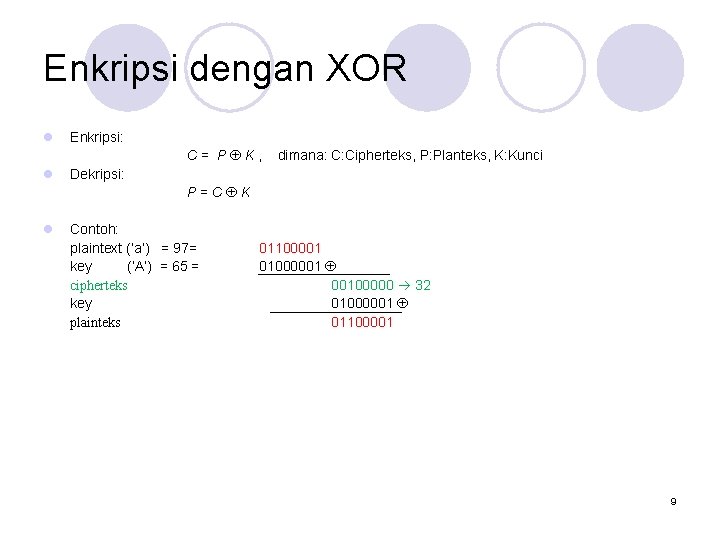 Enkripsi dengan XOR

Enkripsi:
$C = P \oplus K$ , dimana: C:Cipherteks, P:Planteks, K:Kunci

Dekripsi:
$P = C \oplus K$

Contoh:
plaintext ('a') = 97= 01100001
key ('A') = 65 = 01000001 $\oplus$
cipherteks 00100000 $\rightarrow$ 32
key 01000001 $\oplus$
plainteks 01100001

9